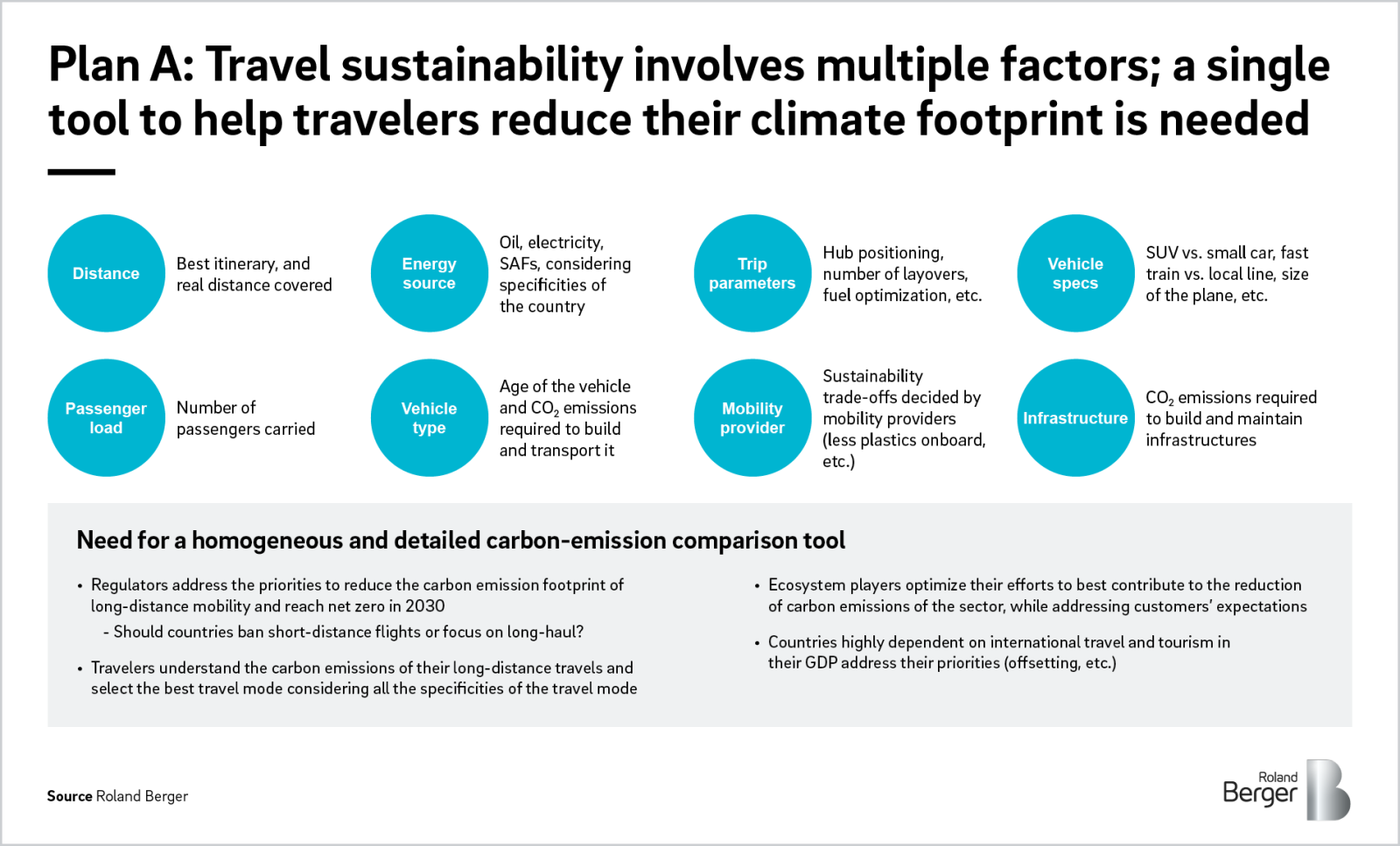 Plan A: Travel sustainability involves multiple factors; a single tool to help travelers reduce their climate footprint is needed

Distance
Best itinerary, and real distance covered

Energy source
Oil, electricity, SAFs, considering specificities of the country

Trip parameters
Hub positioning, number of layovers, fuel optimization, etc.

Vehicle specs
SUV vs. small car, fast train vs. local line, size of the plane, etc.

Passenger load
Number of passengers carried

Vehicle type
Age of the vehicle and $CO_2$ emissions required to build and transport it

Mobility provider
Sustainability trade-offs decided by mobility providers (less plastics onboard, etc.)

Infrastructure
$CO_2$ emissions required to build and maintain infrastructures

Need for a homogeneous and detailed carbon-emission comparison tool

• Regulators address the priorities to reduce the carbon emission footprint of long-distance mobility and reach net zero in 2030
- Should countries ban short-distance flights or focus on long-haul?

• Travelers understand the carbon emissions of their long-distance travels and select the best travel mode considering all the specificities of the travel mode

• Ecosystem players optimize their efforts to best contribute to the reduction of carbon emissions of the sector, while addressing customers' expectations

• Countries highly dependent on international travel and tourism in their GDP address their priorities (offsetting, etc.)

Source Roland Berger

Roland Berger